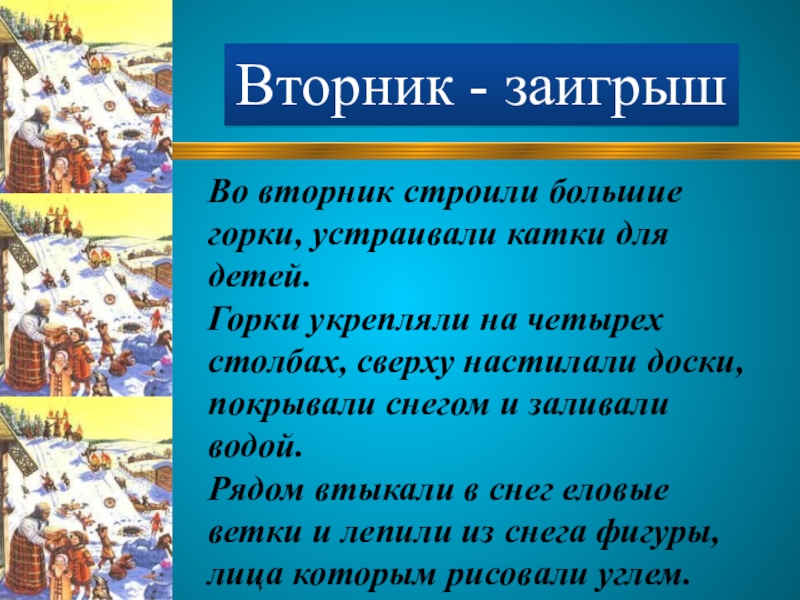 Вторник - заигрыш

Во вторник строили большие горки, устраивали катки для детей.
Горки укрепляли на четырех столбах, сверху настилали доски, покрывали снегом и заливали водой.
Рядом втыкали в снег еловые ветки и лепили из снега фигуры, лица которым рисовали углем.